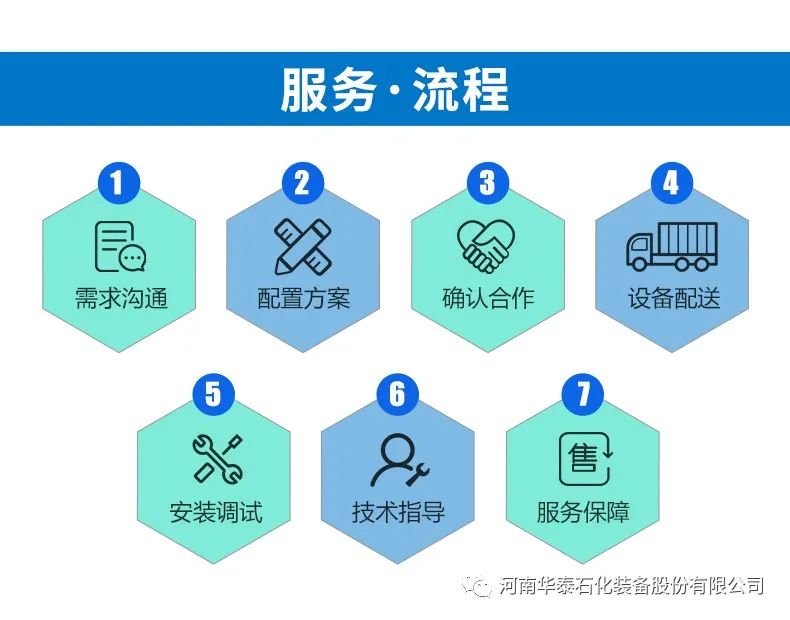 服务·流程

1
需求沟通

2
配置方案

3
确认合作

4
设备配送

5
安装调试

6
技术指导

7
售
服务保障

河南华泰石化装备股份有限公司